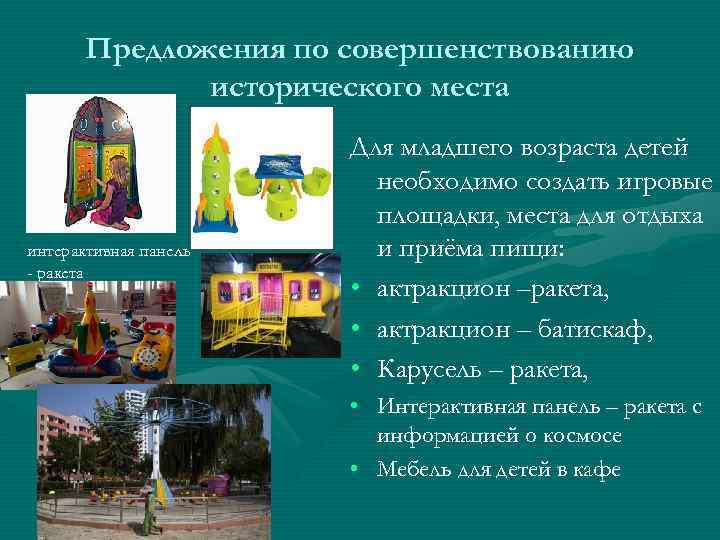 Предложения по совершенствованию исторического места

интерактивная панель - ракста

Для младшего возраста детей необходимо создать игровые площадки, места для отдыха и приёма пищи:

• актракцион –ракета,
• актракцион – батискаф,
• Карусель – ракета,
• Интерактивная панель – ракета с информацией о космосе
• Мебель для детей в кафе